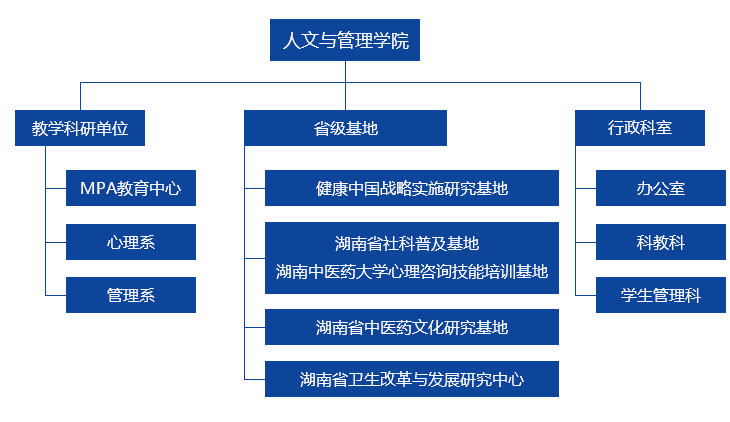 人文与管理学院

教学科研单位

MPA教育中心

心理系

管理系

省级基地

健康中国战略实施研究基地

湖南省社科普及基地
湖南中医药大学心理咨询技能培训基地

湖南省中医药文化研究基地

湖南省卫生改革与发展研究中心

行政科室

办公室

科教科

学生管理科